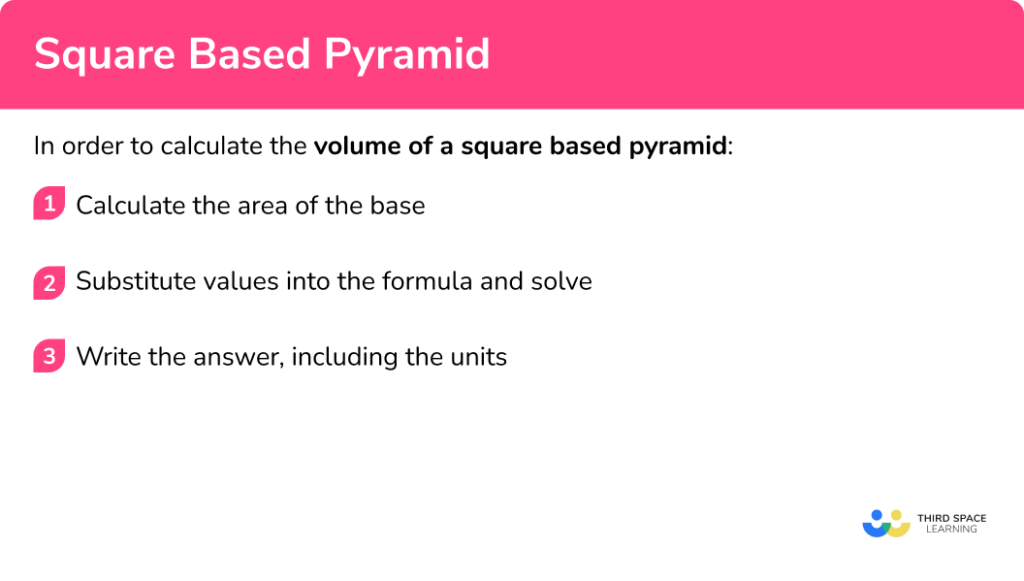 Square Based Pyramid

In order to calculate the **volume of a square based pyramid**:

1 Calculate the area of the base

2 Substitute values into the formula and solve

3 Write the answer, including the units

THIRD SPACE LEARNING